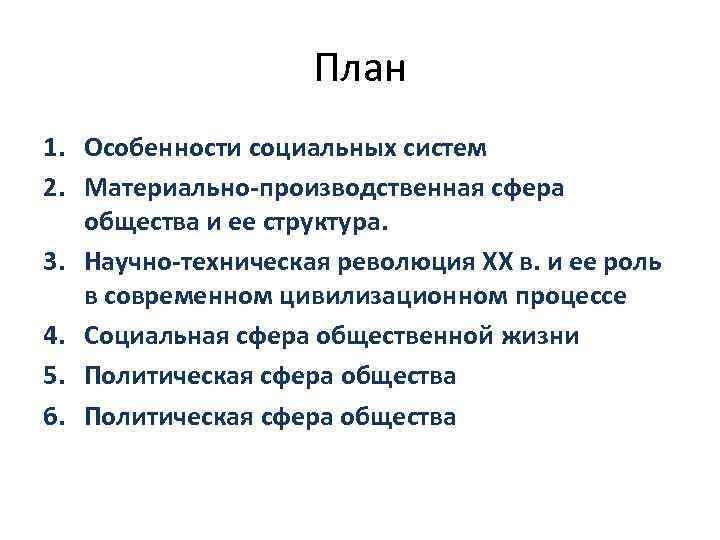 План

1. Особенности социальных систем
2. Материально-производственная сфера общества и ее структура.
3. Научно-техническая революция XX в. и ее роль в современном цивилизационном процессе
4. Социальная сфера общественной жизни
5. Политическая сфера общества
6. Политическая сфера общества